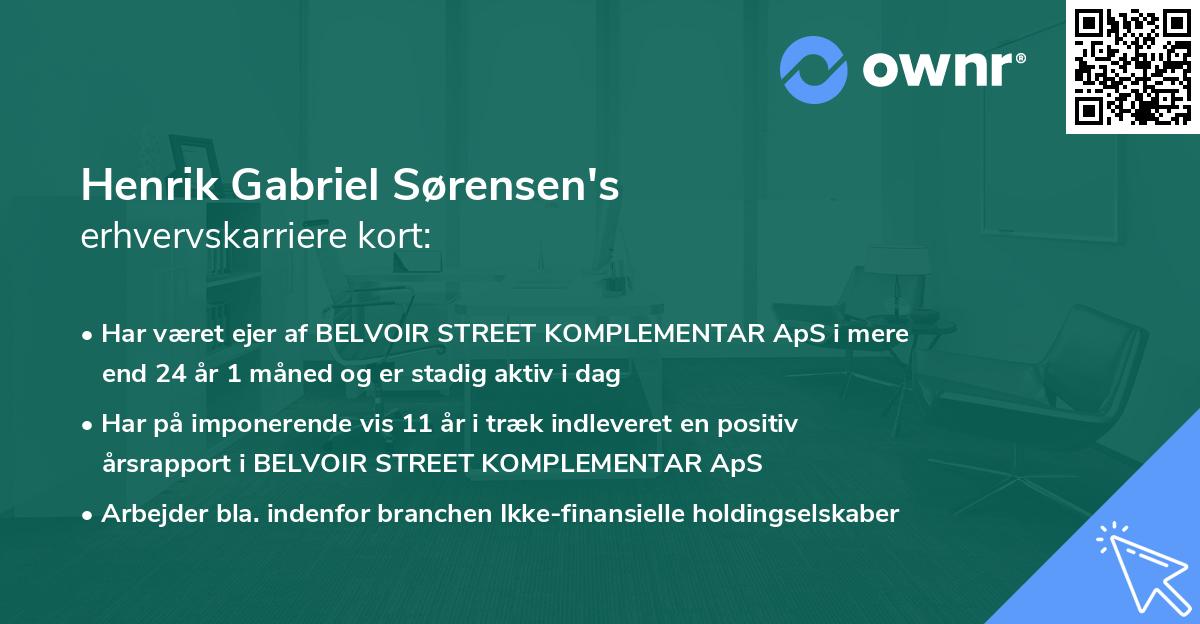 ownr®

Henrik Gabriel Sørensen's
erhvervskarriere kort:

• Har været ejer af BELVOIR STREET KOMPLEMENTAR ApS i mere end 24 år 1 måned og er stadig aktiv i dag
• Har på imponerende vis 11 år i træk indleveret en positiv årsrapport i BELVOIR STREET KOMPLEMENTAR ApS
• Arbejder bla. indenfor branchen Ikke-finansielle holdingselskaber